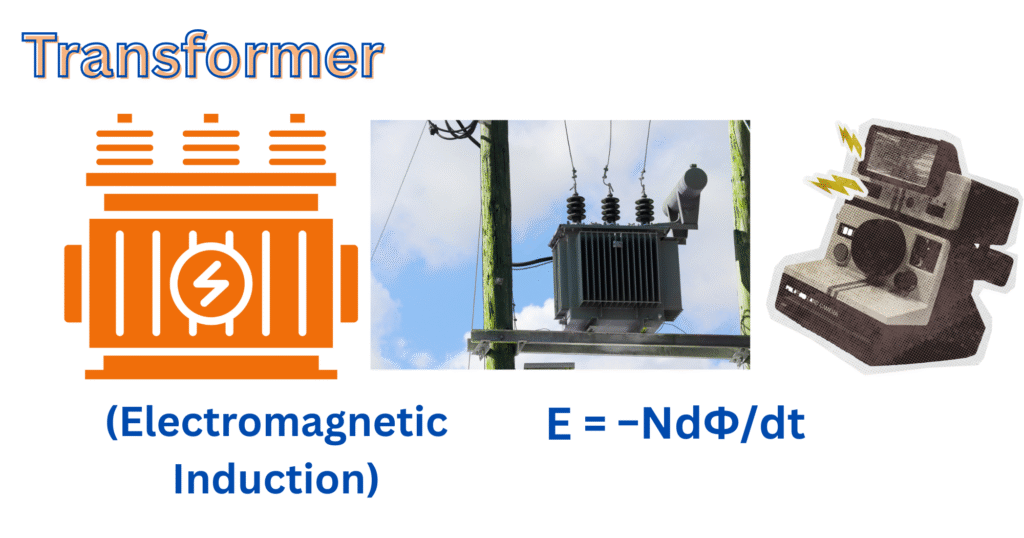 Transformer

(Electromagnetic Induction)

$E = -Nd\Phi/dt$